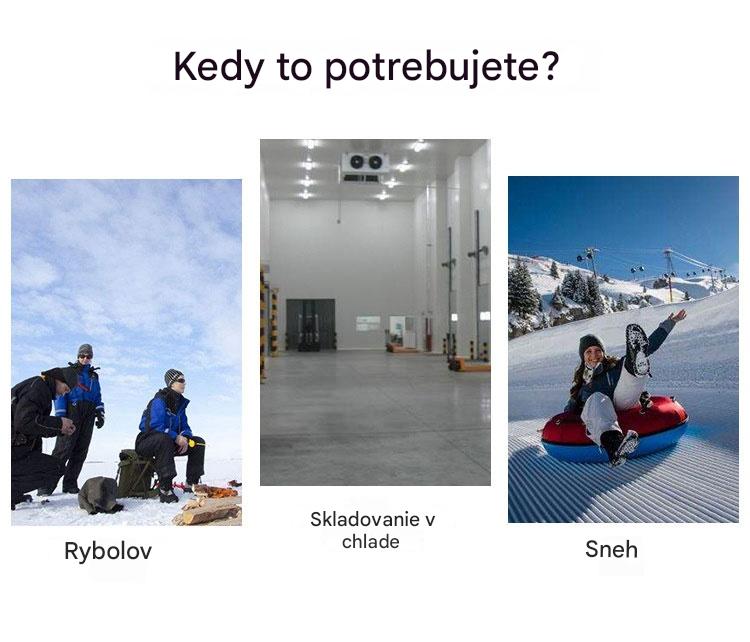 Kedy to potrebujete?

Rybolov

Skladovanie v chlade

Sneh